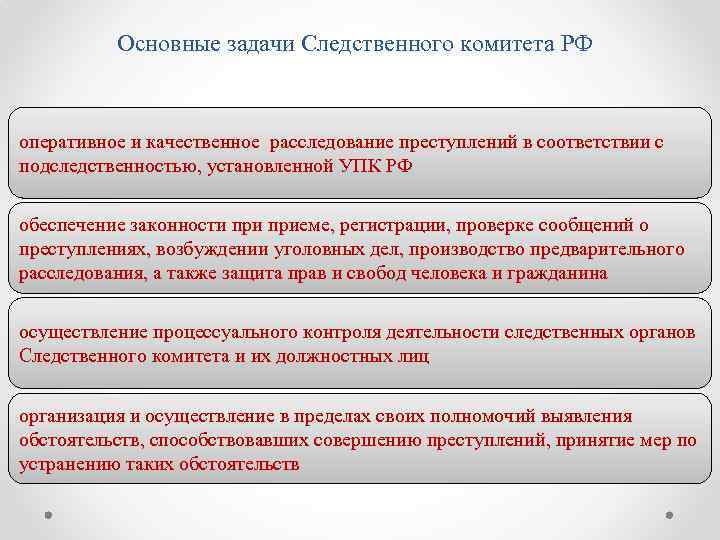 Основные задачи Следственного комитета РФ

оперативное и качественное расследование преступлений в соответствии с подследственностью, установленной УПК РФ

обеспечение законности при приеме, регистрации, проверке сообщений о преступлениях, возбуждении уголовных дел, производство предварительного расследования, а также защита прав и свобод человека и гражданина

осуществление процессуального контроля деятельности следственных органов Следственного комитета и их должностных лиц

организация и осуществление в пределах своих полномочий выявления обстоятельств, способствовавших совершению преступлений, принятие мер по устранению таких обстоятельств